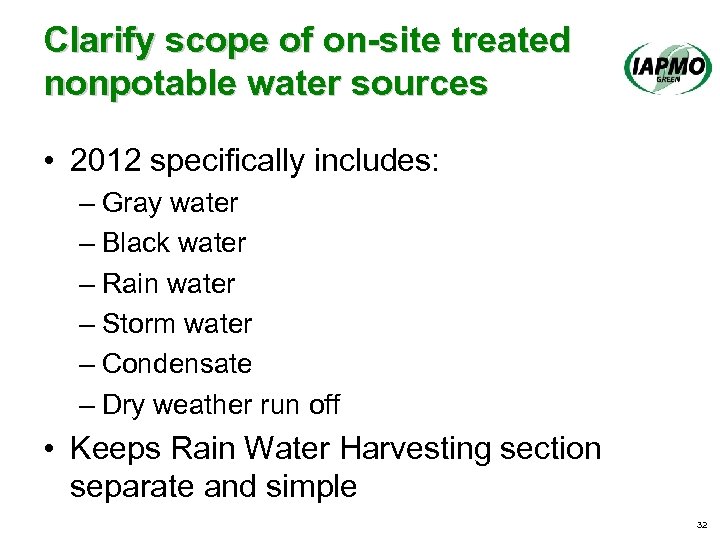 Clarify scope of on-site treated nonpotable water sources

IAPMO GREEN

• 2012 specifically includes:
– Gray water
– Black water
– Rain water
– Storm water
– Condensate
– Dry weather run off
• Keeps Rain Water Harvesting section separate and simple

32